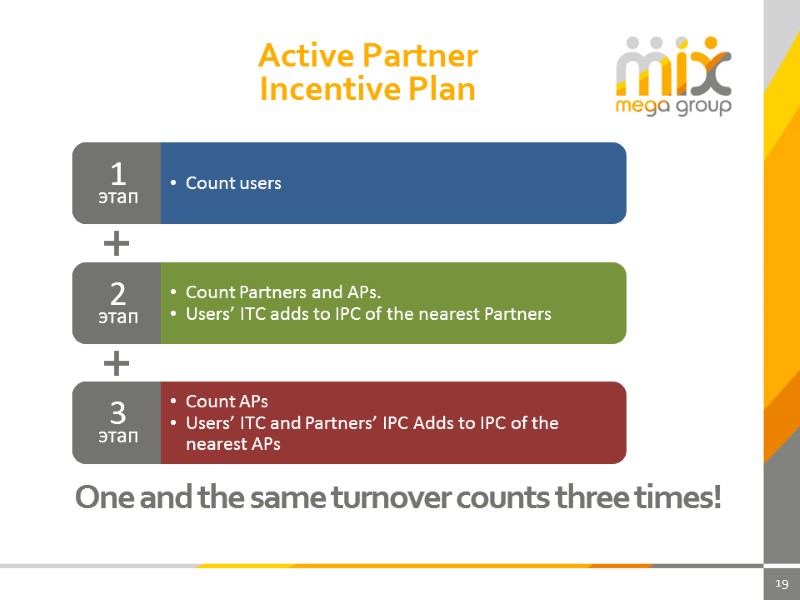 Active Partner Incentive Plan

mix
mega group

1
этап

• Count users

+

2
этап

• Count Partners and APs.
• Users' ITC adds to IPC of the nearest Partners

+

3
этап

• Count APs
• Users' ITC and Partners' IPC Adds to IPC of the nearest APs

One and the same turnover counts three times!

19